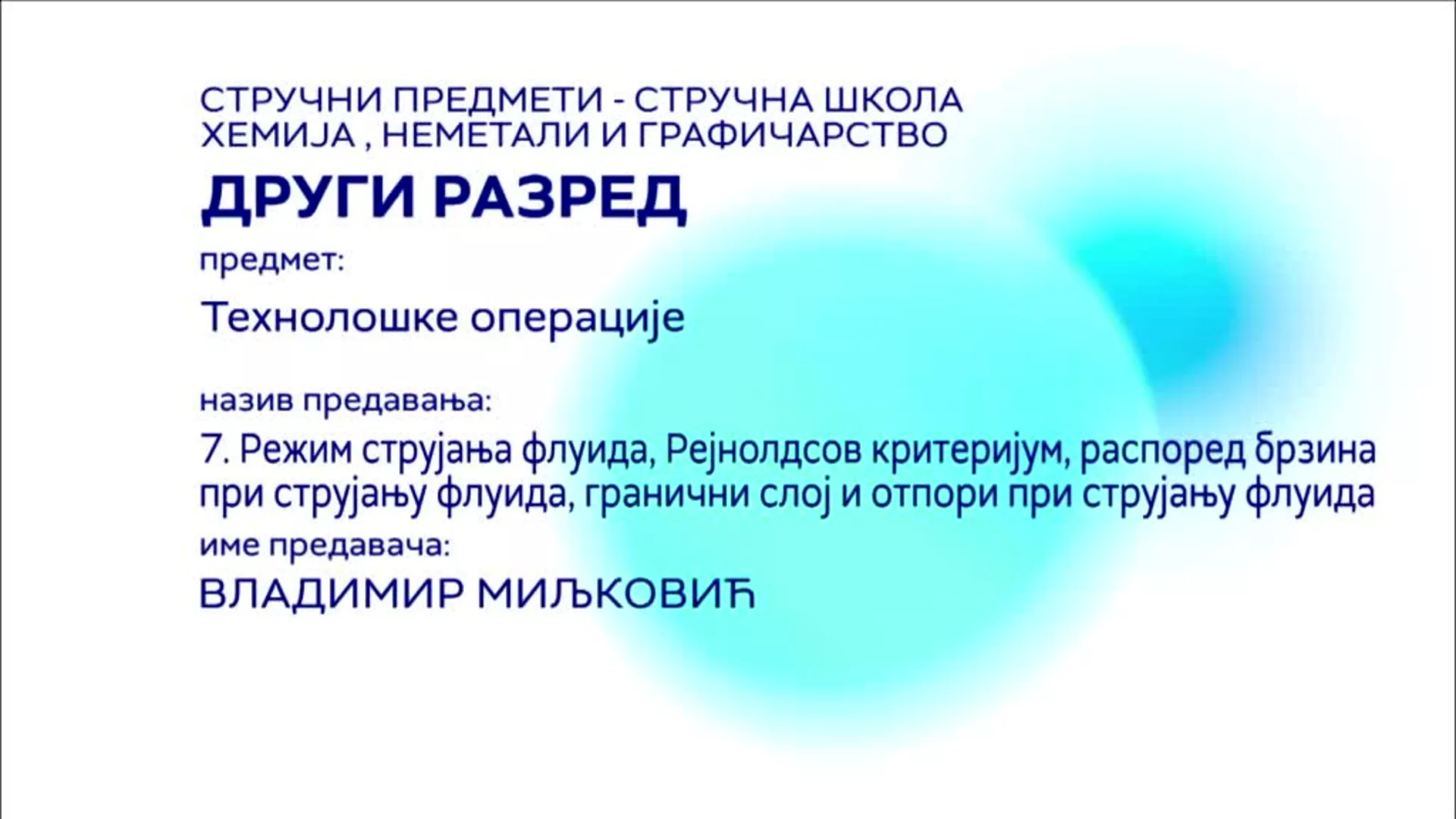 СТРУЧНИ ПРЕДМЕТИ - СТРУЧНА ШКОЛА
ХЕМИЈА , НЕМЕТАЛИ И ГРАФИЧАРСТВО

ДРУГИ РАЗРЕД

предмет:

Технолошке операције

назив предавања:

7. Режим струјања флуида, Рејнолдсов критеријум, распоред брзина при струјању флуида, гранични слој и отпори при струјању флуида

име предавача:

ВЛАДИМИР МИЉКОВИЋ